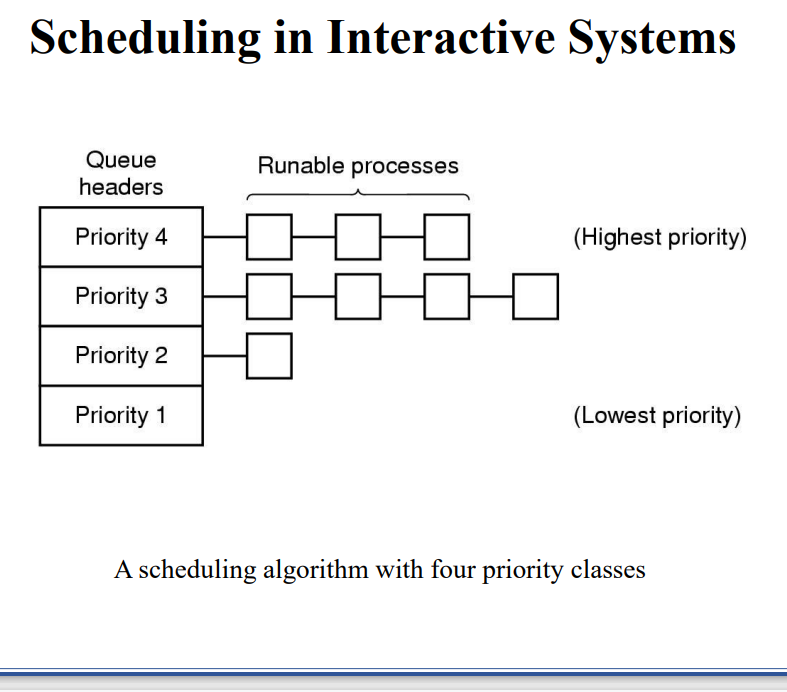 Scheduling in Interactive Systems

Queue headers

Runable processes

Priority 4

(Highest priority)

Priority 3

Priority 2

Priority 1

(Lowest priority)

A scheduling algorithm with four priority classes